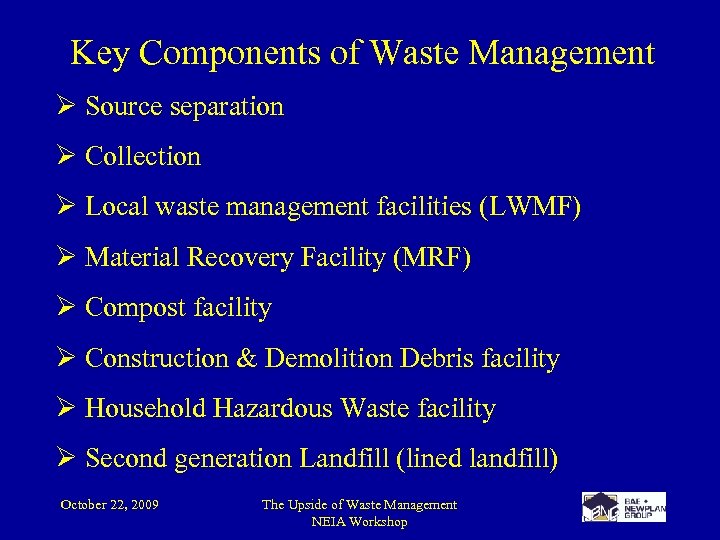 Key Components of Waste Management

➢ Source separation

➢ Collection

➢ Local waste management facilities (LWMF)

➢ Material Recovery Facility (MRF)

➢ Compost facility

➢ Construction & Demolition Debris facility

➢ Household Hazardous Waste facility

➢ Second generation Landfill (lined landfill)

October 22, 2009

The Upside of Waste Management
NEIA Workshop

BAE • NEWPLAN GROUP